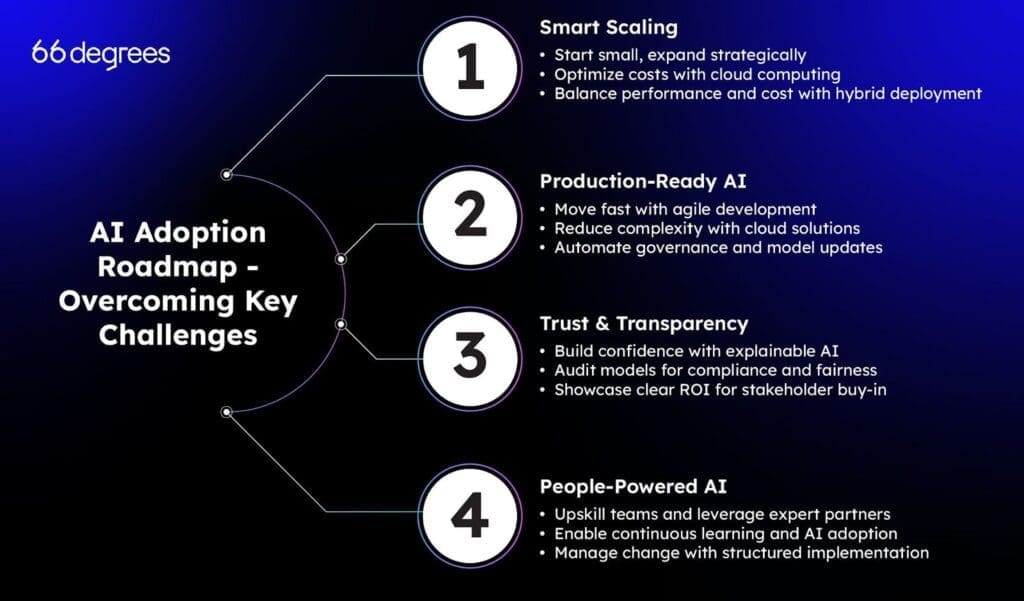 66degrees

AI Adoption Roadmap - Overcoming Key Challenges

1

Smart Scaling

• Start small, expand strategically
• Optimize costs with cloud computing
• Balance performance and cost with hybrid deployment

2

Production-Ready AI

• Move fast with agile development
• Reduce complexity with cloud solutions
• Automate governance and model updates

3

Trust & Transparency

• Build confidence with explainable AI
• Audit models for compliance and fairness
• Showcase clear ROI for stakeholder buy-in

4

People-Powered AI

• Upskill teams and leverage expert partners
• Enable continuous learning and AI adoption
• Manage change with structured implementation